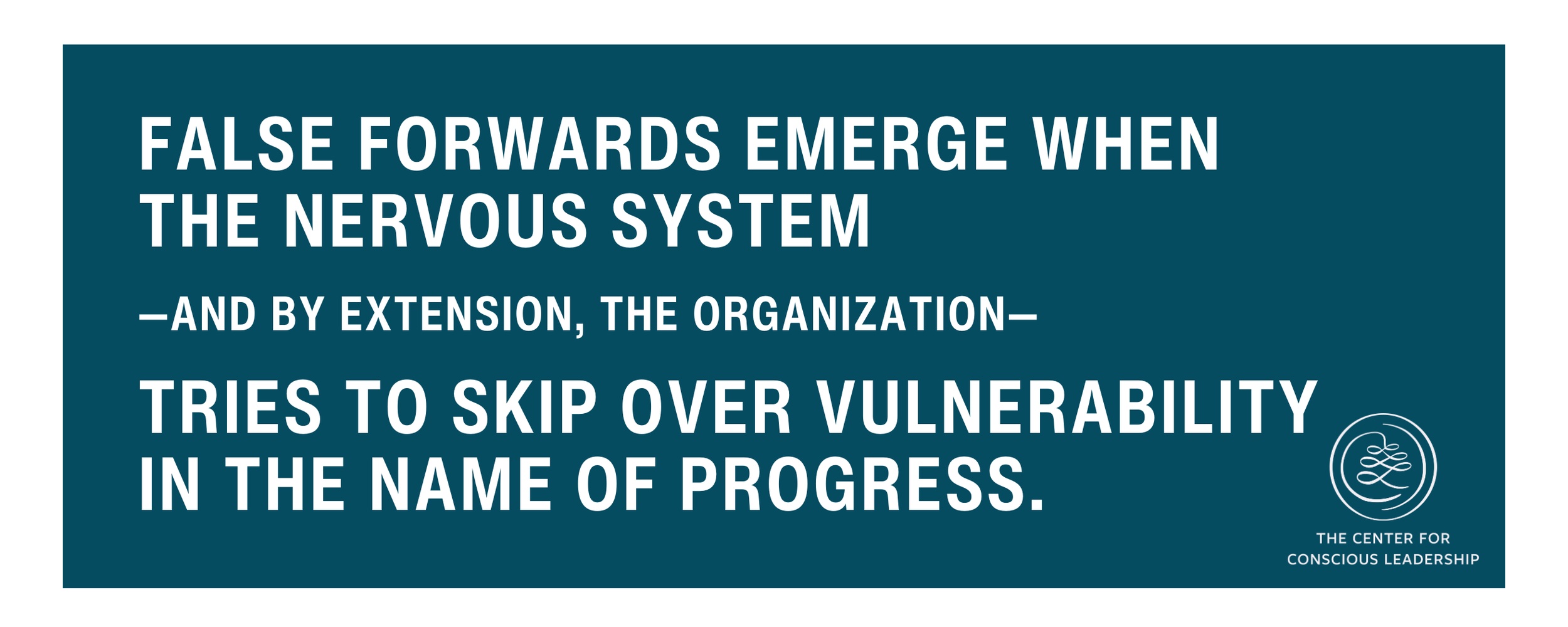 FALSE FORWARDS EMERGE WHEN THE NERVOUS SYSTEM

—AND BY EXTENSION, THE ORGANIZATION—

TRIES TO SKIP OVER VULNERABILITY IN THE NAME OF PROGRESS.

THE CENTER FOR CONSCIOUS LEADERSHIP